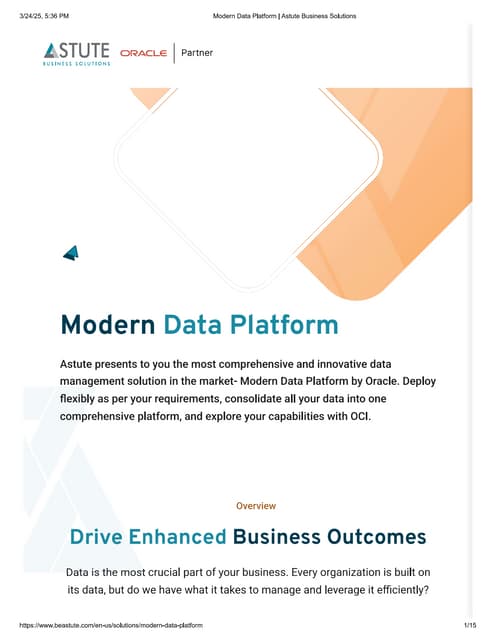 3/24/25, 5:36 PM

Modern Data Platform | Astute Business Solutions

ASTUTE
BUSINESS SOLUTIONS

ORACLE | Partner

Modern Data Platform

Astute presents to you the most comprehensive and innovative data management solution in the market- Modern Data Platform by Oracle. Deploy flexibly as per your requirements, consolidate all your data into one comprehensive platform, and explore your capabilities with OCI.

Overview

Drive Enhanced Business Outcomes

Data is the most crucial part of your business. Every organization is built on its data, but do we have what it takes to manage and leverage it efficiently?

https://www.beastute.com/en-us/solutions/modern-data-platform

1/15